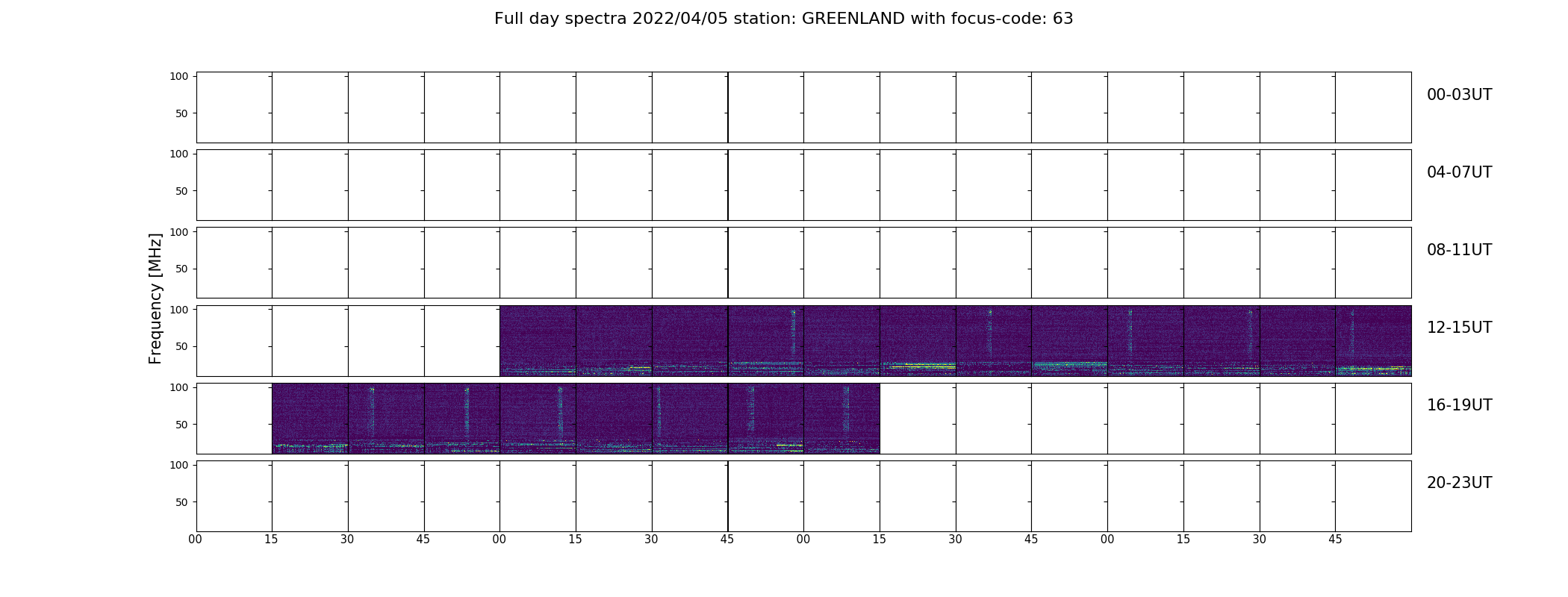 Full day spectra 2022/04/05 station: GREENLAND with focus-code: 63

Frequency [MHz]

100
50
00-03UT

100
50
04-07UT

100
50
08-11UT

100
50
12-15UT

100
50
16-19UT

100
50
20-23UT

00 15 30 45 00 15 30 45 00 15 30 45 00 15 30 45